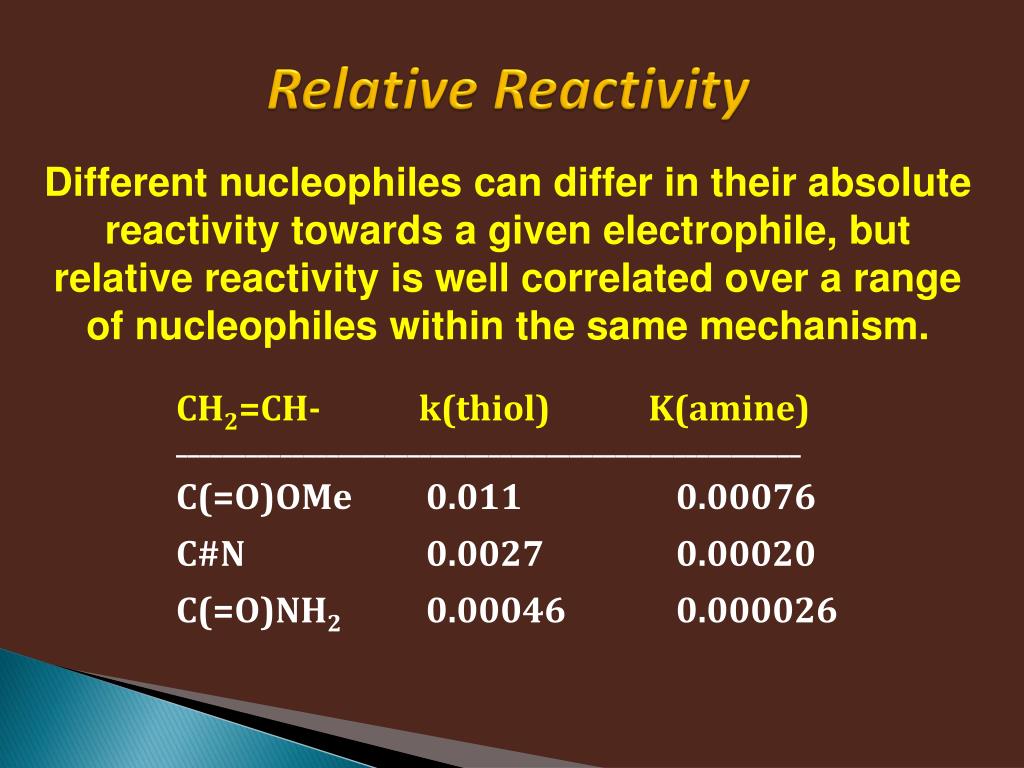 Relative Reactivity

Different nucleophiles can differ in their absolute reactivity towards a given electrophile, but relative reactivity is well correlated over a range of nucleophiles within the same mechanism.

| $CH_2$=CH- | k(thiol) | K(amine) |
|---|---|---|
| C(=O)OMe | 0.011 | 0.00076 |
| C#N | 0.0027 | 0.00020 |
| C(=O)$NH_2$ | 0.00046 | 0.000026 |